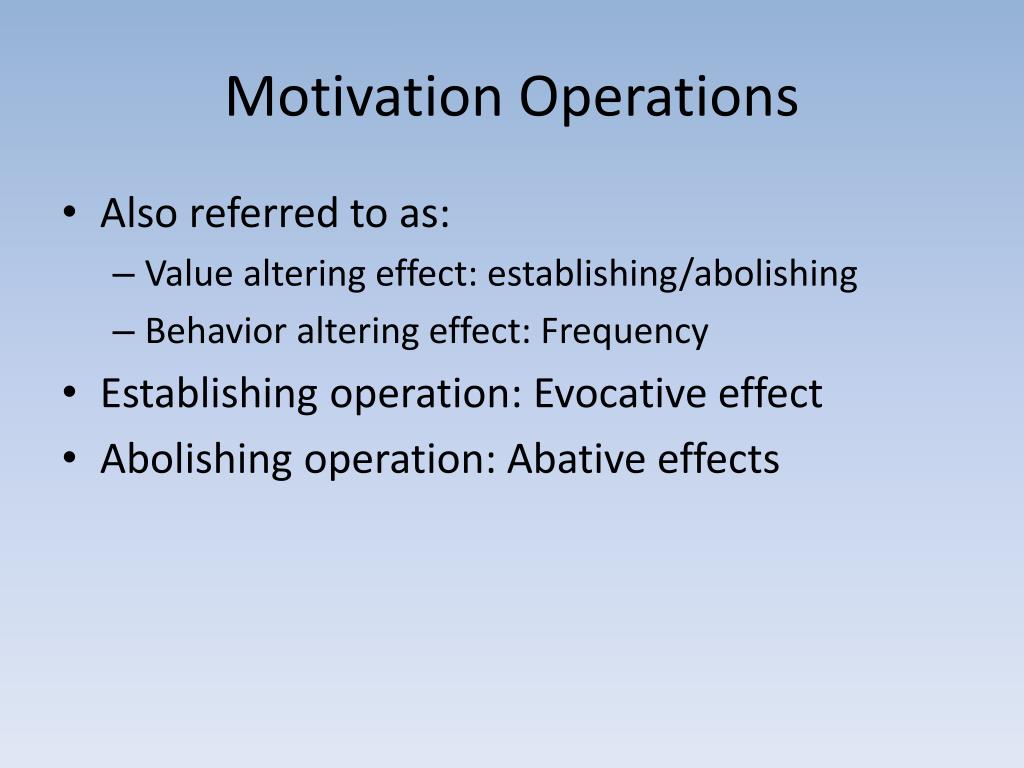 Motivation Operations

• Also referred to as:
– Value altering effect: establishing/abolishing
– Behavior altering effect: Frequency
• Establishing operation: Evocative effect
• Abolishing operation: Abative effects